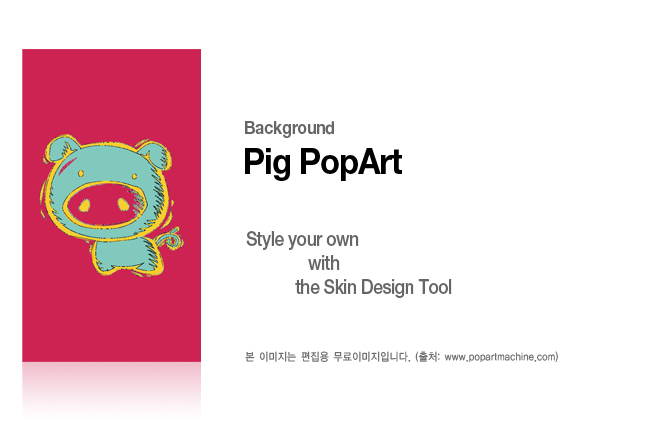 Background
Pig PopArt

Style your own
with
the Skin Design Tool

본 이미지는 편집용 무료이미지입니다. (출처: www.popartmachine.com)